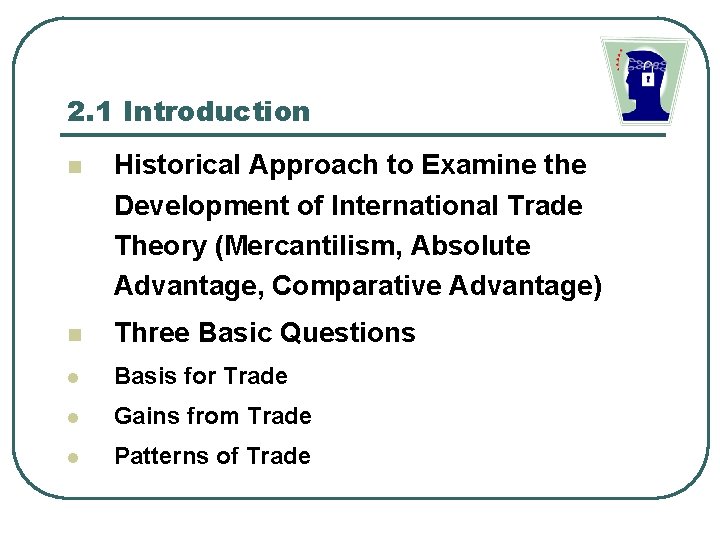 2.1 Introduction

Historical Approach to Examine the Development of International Trade Theory (Mercantilism, Absolute Advantage, Comparative Advantage)

Three Basic Questions

Basis for Trade

Gains from Trade

Patterns of Trade